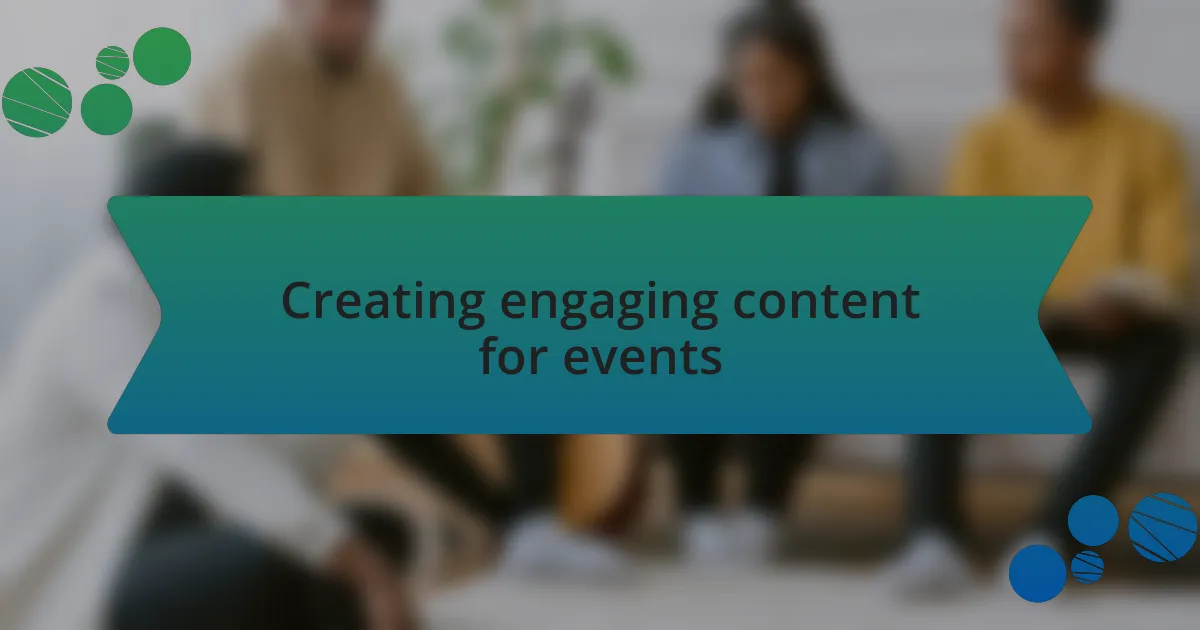 Creating engaging content for events